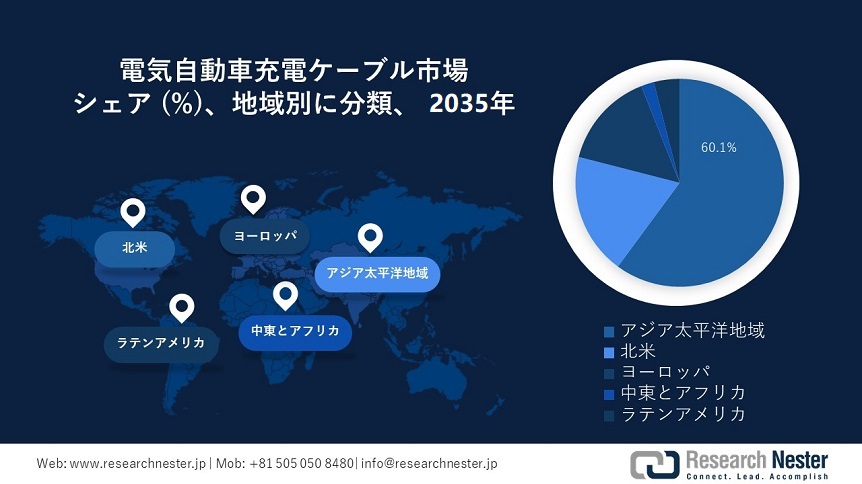 電気自動車充電ケーブル市場
シェア (%)、地域別に分類、 2035年

北米

ヨーロッパ

アジア太平洋地域

ラテンアメリカ

中東とアフリカ

60.1%

アジア太平洋地域
北米
ヨーロッパ
中東とアフリカ
ラテンアメリカ

Web: www.researchnester.jp | Mob: +81 505 050 8480| info@researchnester.jp

Research Nester
Connect. Lead. Accomplish